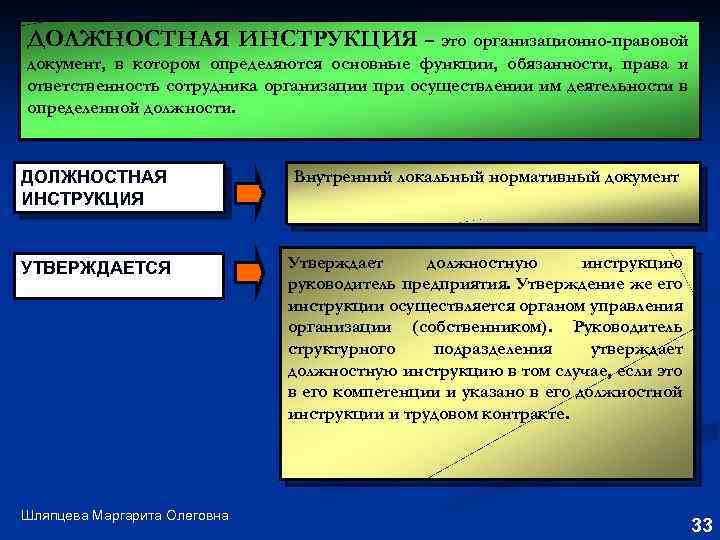 ДОЛЖНОСТНАЯ ИНСТРУКЦИЯ – это организационно-правовой документ, в котором определяются основные функции, обязанности, права и ответственность сотрудника организации при осуществлении им деятельности в определенной должности.

ДОЛЖНОСТНАЯ ИНСТРУКЦИЯ

Внутренний локальный нормативный документ

УТВЕРЖДАЕТСЯ

Утверждает должностную инструкцию руководитель предприятия. Утверждение же его инструкции осуществляется органом управления организации (собственником). Руководитель структурного подразделения утверждает должностную инструкцию в том случае, если это в его компетенции и указано в его должностной инструкции и трудовом контракте.

Шляпцева Маргарита Олеговна

33